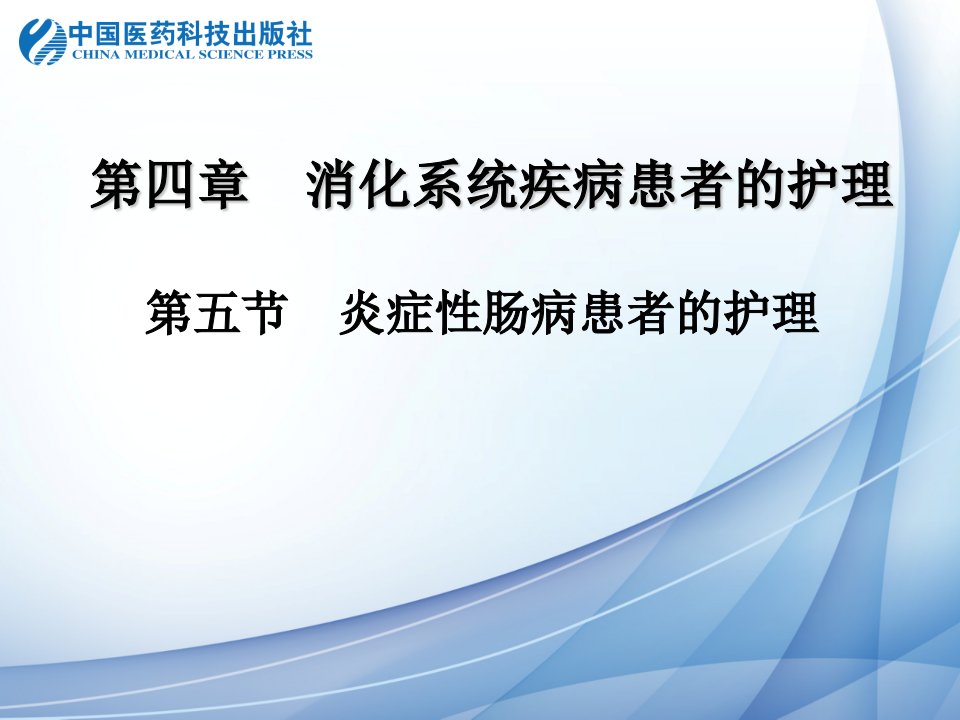 中国医药科技出版社
CHINA MEDICAL SCIENCE PRESS

第四章　消化系统疾病患者的护理

第五节　炎症性肠病患者的护理